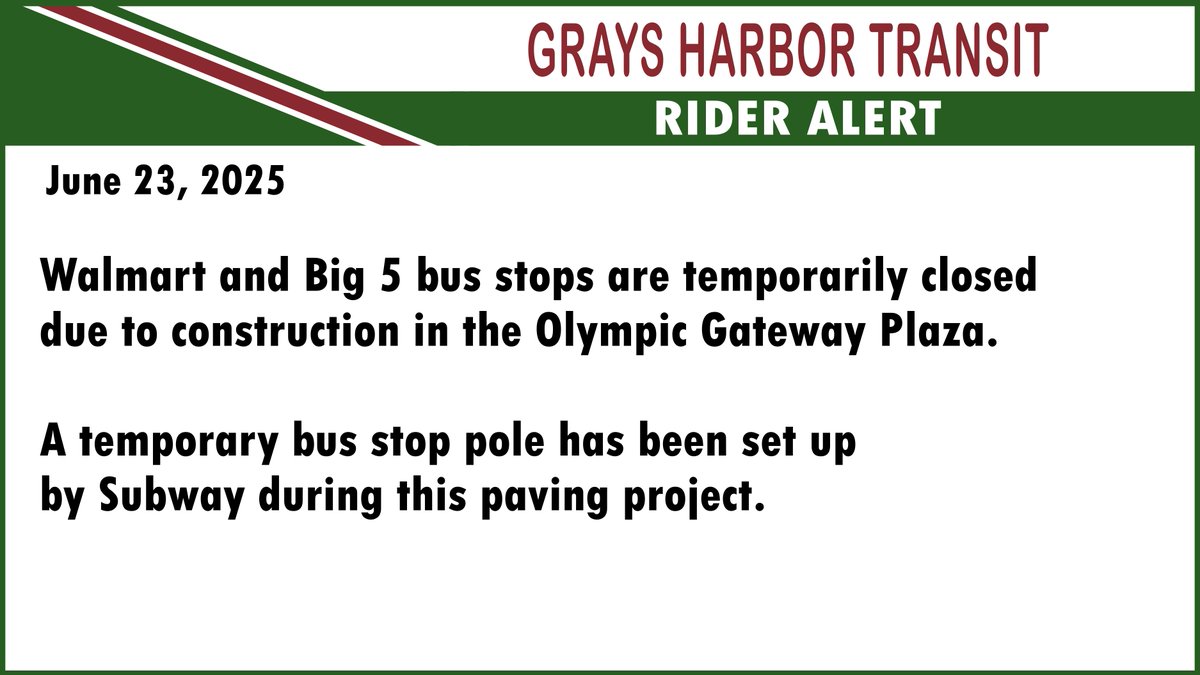 GRAYS HARBOR TRANSIT

RIDER ALERT

June 23, 2025

Walmart and Big 5 bus stops are temporarily closed due to construction in the Olympic Gateway Plaza.

A temporary bus stop pole has been set up by Subway during this paving project.